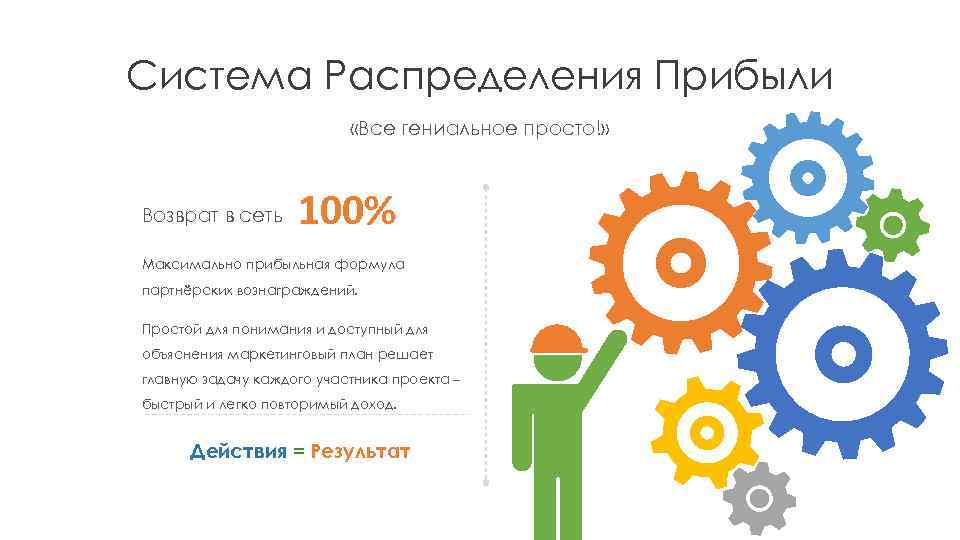 Система Распределения Прибыли

«Все гениальное просто!»

Возврат в сеть 100%

Максимально прибыльная формула партнёрских вознаграждений.

Простой для понимания и доступный для объяснения маркетинговый план решает главную задачу каждого участника проекта – быстрый и легко повторимый доход.

Действия = Результат